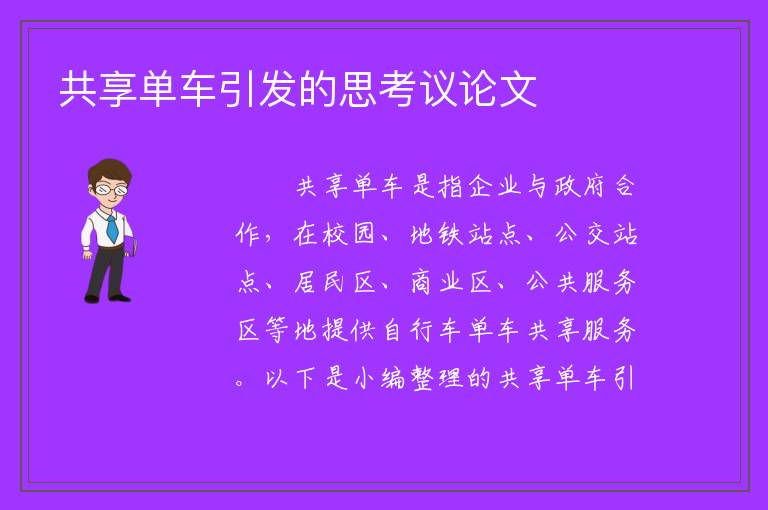 共享单车引发的思考议论文

共享单车是指企业与政府合作，在校园、地铁站点、公交站点、居民区、商业区、公共服务区等地提供自行车单车共享服务。以下是小编整理的共享单车引